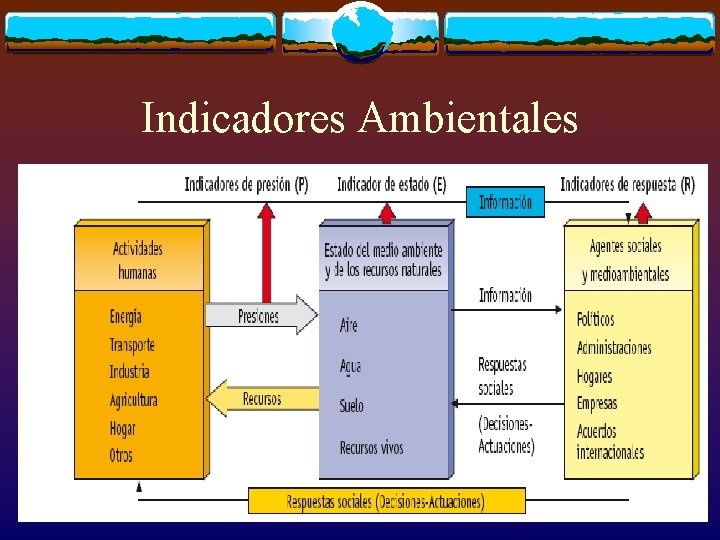 Indicadores Ambientales

Indicadores de presión (P)

Indicador de estado (E)

Información

Indicadores de respuesta (R)

Actividades humanas

Energía
Transporte
Industria
Agricultura
Hogar
Otros

Presiones

Recursos

Estado del medio ambiente y de los recursos naturales

Aire
Agua
Suelo
Recursos vivos

Información

Respuestas sociales

(Decisiones-Actuaciones)

Agentes sociales y medioambientales

Políticos
Administraciones
Hogares
Empresas
Acuerdos internacionales

Respuestas sociales (Decisiones-Actuaciones)